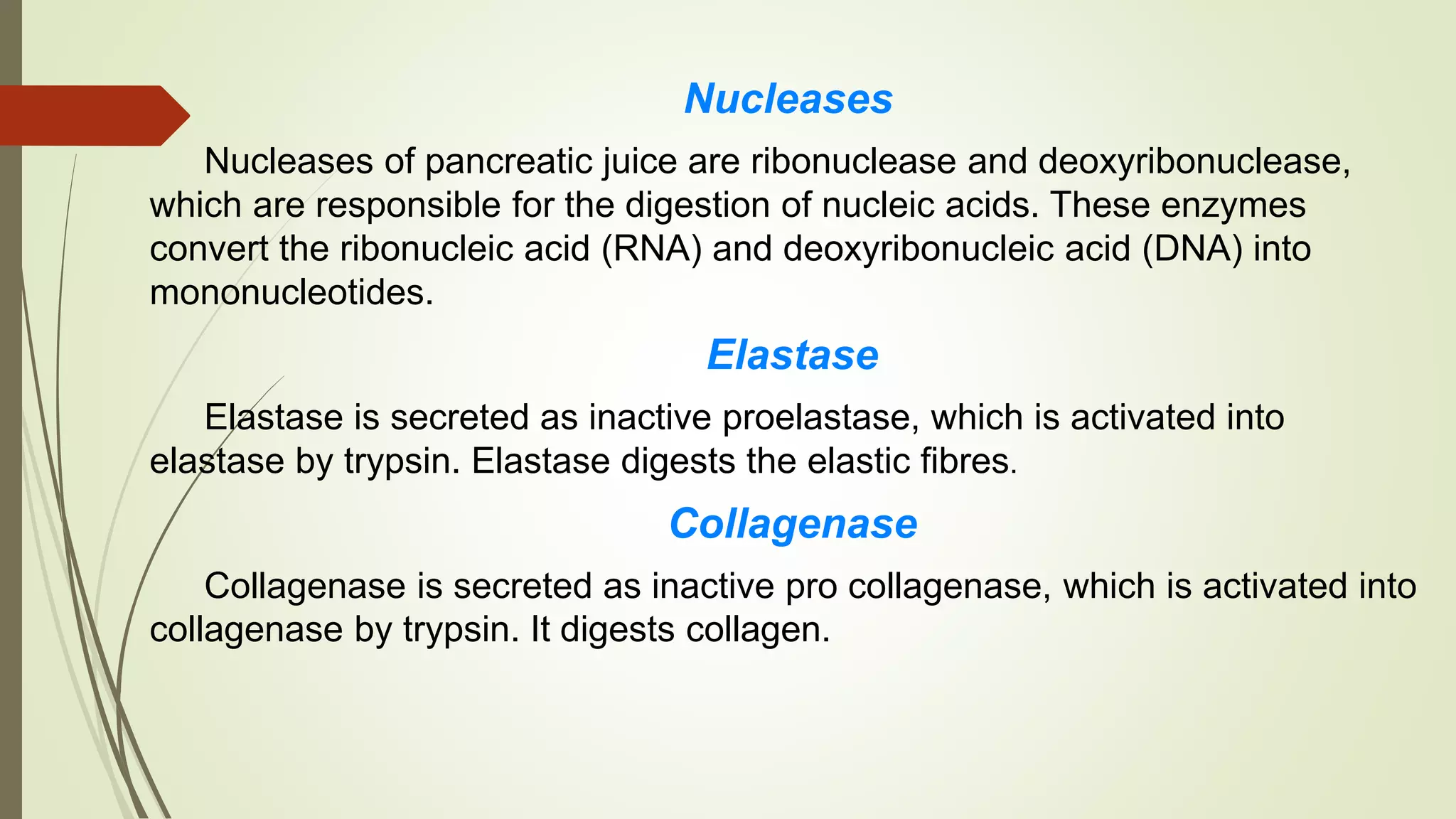 Nucleases

Nucleases of pancreatic juice are ribonuclease and deoxyribonuclease, which are responsible for the digestion of nucleic acids. These enzymes convert the ribonucleic acid (RNA) and deoxyribonucleic acid (DNA) into mononucleotides.

Elastase

Elastase is secreted as inactive proelastase, which is activated into elastase by trypsin. Elastase digests the elastic fibres.

Collagenase

Collagenase is secreted as inactive pro collagenase, which is activated into collagenase by trypsin. It digests collagen.